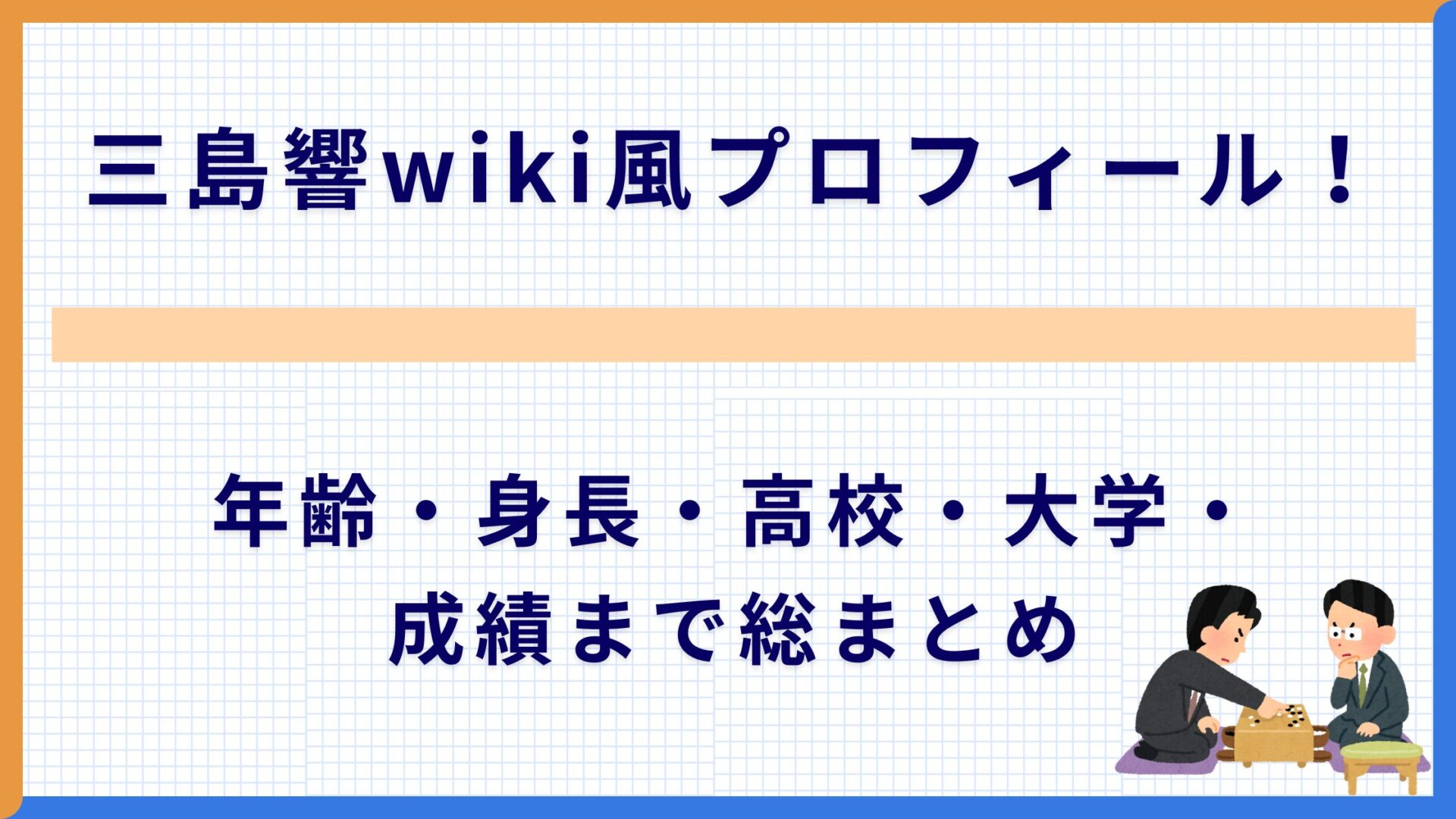 三島響wiki風プロフィール！

年齢・身長・高校・大学・成績まで総まとめ